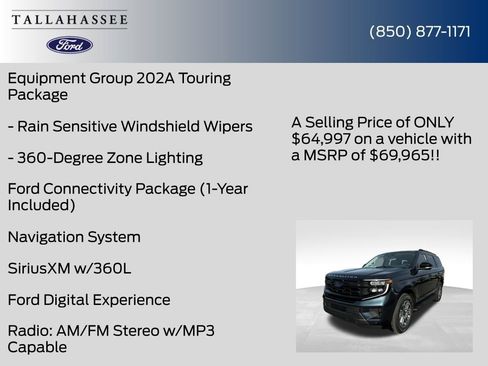 TALLAHASSEE

Ford

(850) 877-1171

Equipment Group 202A Touring Package

- Rain Sensitive Windshield Wipers

- 360-Degree Zone Lighting

Ford Connectivity Package (1-Year Included)

Navigation System

SiriusXM w/360L

Ford Digital Experience

Radio: AM/FM Stereo w/MP3 Capable

A Selling Price of ONLY $64,997 on a vehicle with a MSRP of $69,965!!